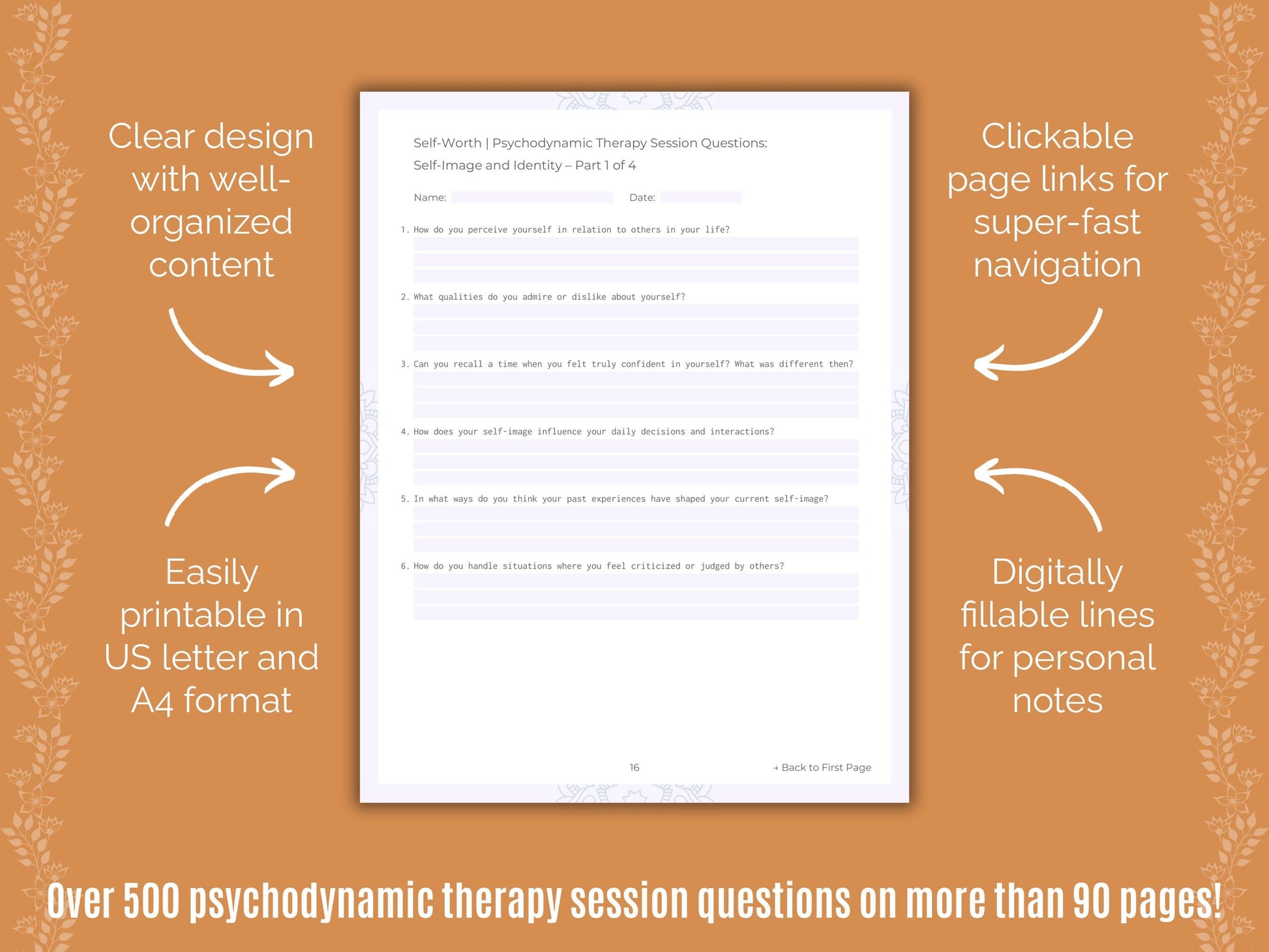 Clear design with well-organized content

Easily printable in US letter and A4 format

Self-Worth | Psychodynamic Therapy Session Questions: Self-Image and Identity – Part 1 of 4

Name:

Date:

1. How do you perceive yourself in relation to others in your life?

2. What qualities do you admire or dislike about yourself?

3. Can you recall a time when you felt truly confident in yourself? What was different then?

4. How does your self-image influence your daily decisions and interactions?

5. In what ways do you think your past experiences have shaped your current self-image?

6. How do you handle situations where you feel criticized or judged by others?

16

→ Back to First Page

Clickable page links for super-fast navigation

Digitally fillable lines for personal notes

Over 500 psychodynamic therapy session questions on more than 90 pages!